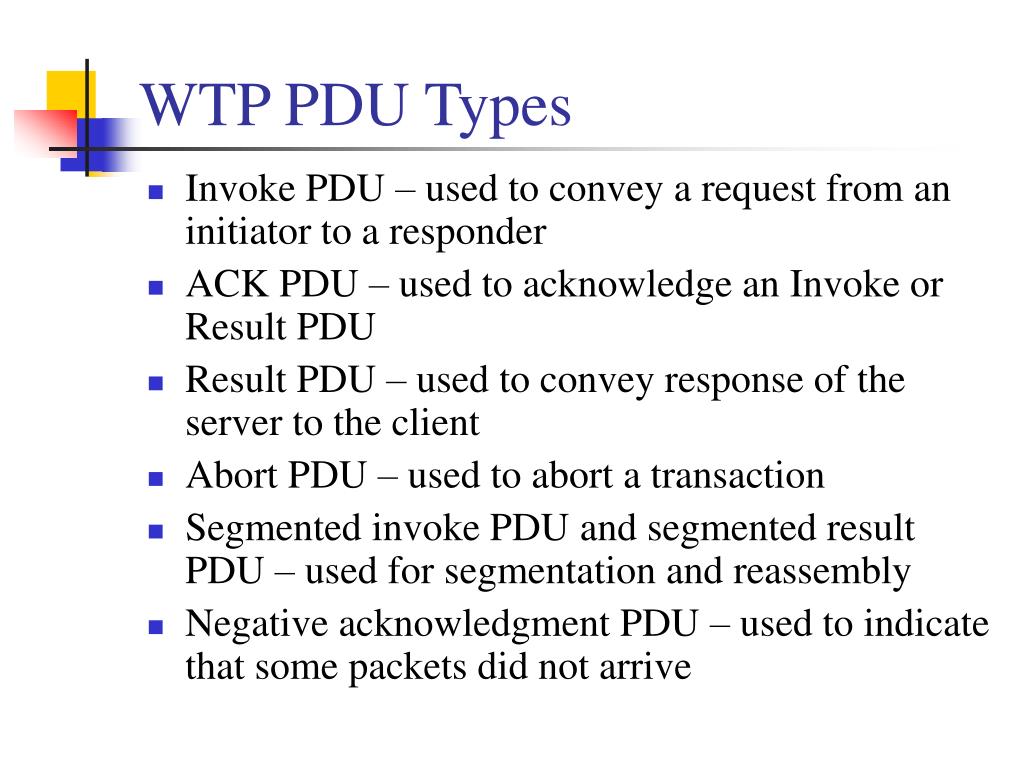 WTP PDU Types

- Invoke PDU – used to convey a request from an initiator to a responder
- ACK PDU – used to acknowledge an Invoke or Result PDU
- Result PDU – used to convey response of the server to the client
- Abort PDU – used to abort a transaction
- Segmented invoke PDU and segmented result PDU – used for segmentation and reassembly
- Negative acknowledgment PDU – used to indicate that some packets did not arrive